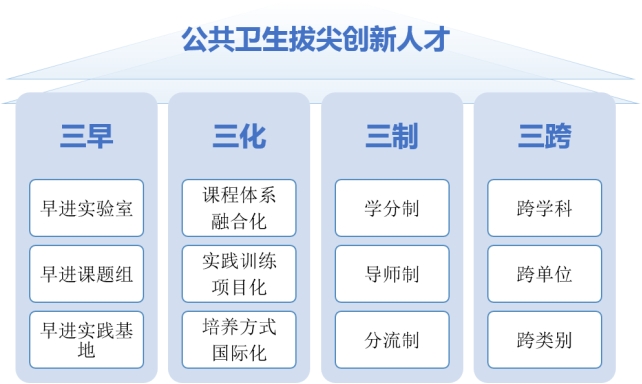 公共卫生拔尖创新人才

三早

早进实验室

早进课题组

早进实践基地

三化

课程体系融合化

实践训练项目化

培养方式国际化

三制

学分制

导师制

分流制

三跨

跨学科

跨单位

跨类别